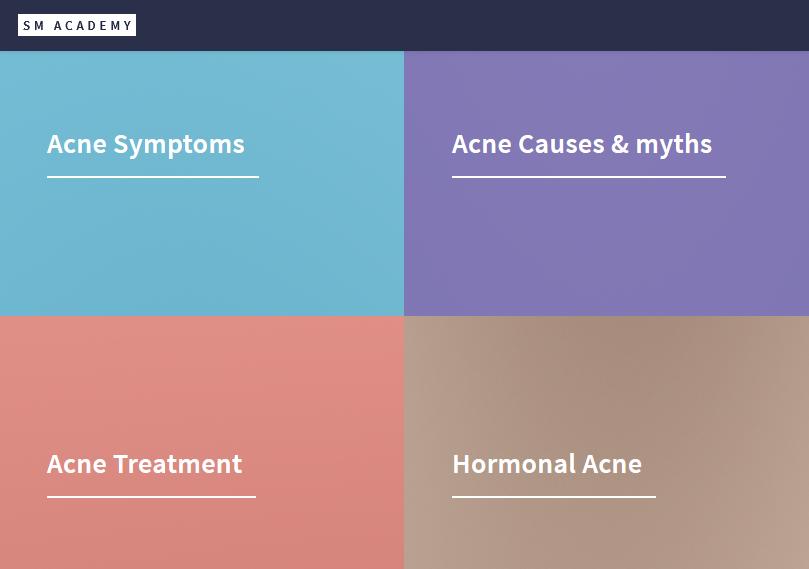 SM ACADEMY

Acne Symptoms

Acne Causes & myths

Acne Treatment

Hormonal Acne